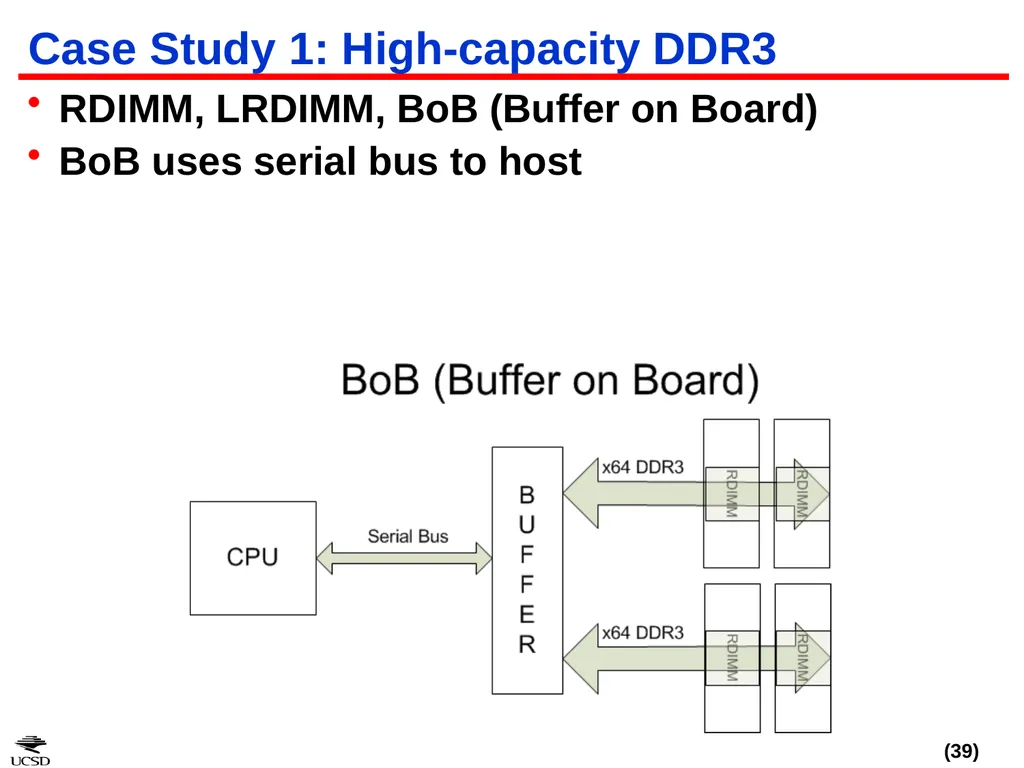 Case Study 1: High-capacity DDR3

• RDIMM, LRDIMM, BoB (Buffer on Board)
• BoB uses serial bus to host

BoB (Buffer on Board)

CPU

Serial Bus

B U F F E R

x64 DDR3

RDIMM

RDIMM

x64 DDR3

RDIMM

RDIMM

UCSD

(39)